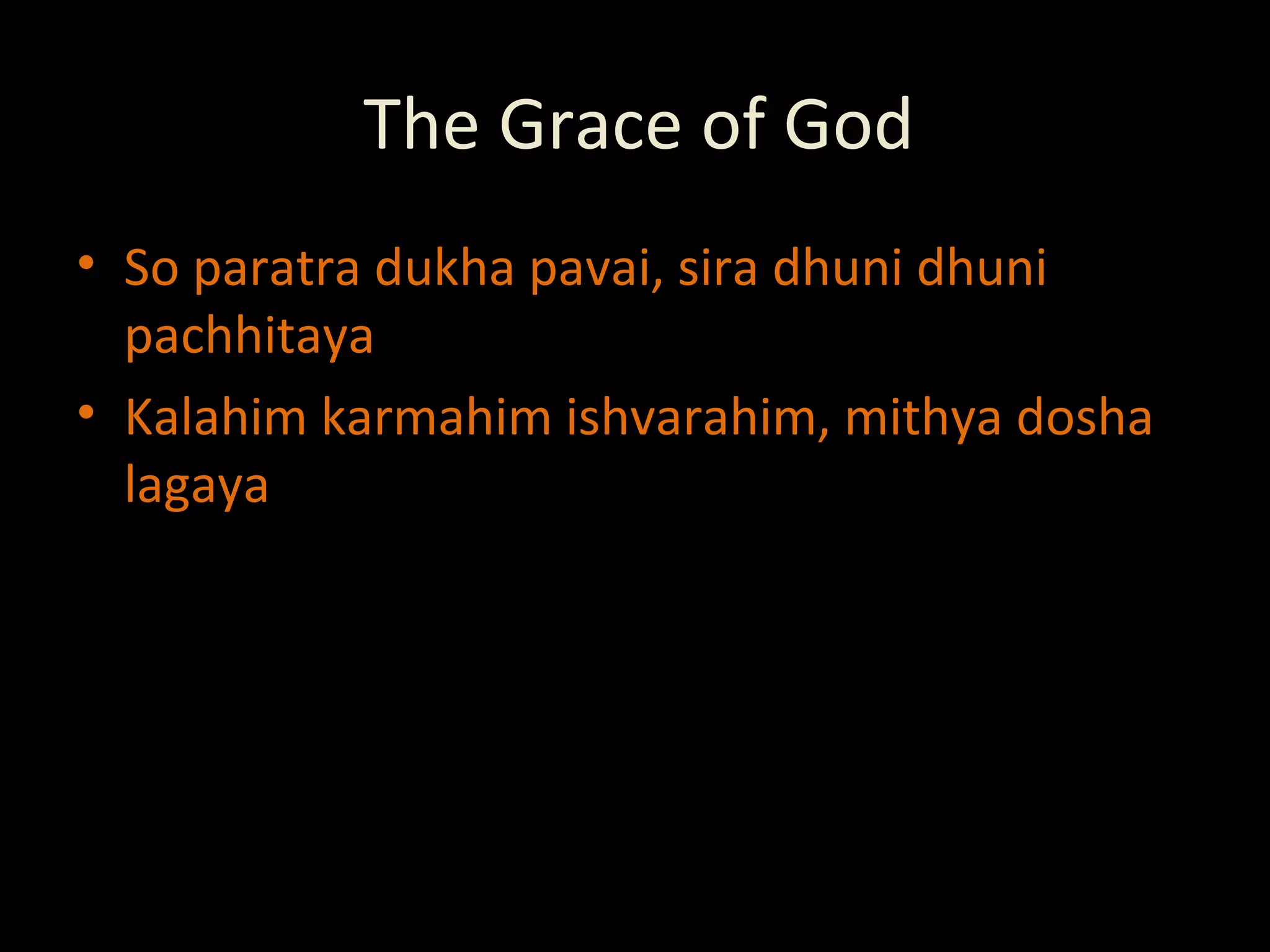 The Grace of God

• So paratra dukha pavai, sira dhuni dhuni pachhitaya
• Kalahim karmahim ishvarahim, mithya dosha lagaya